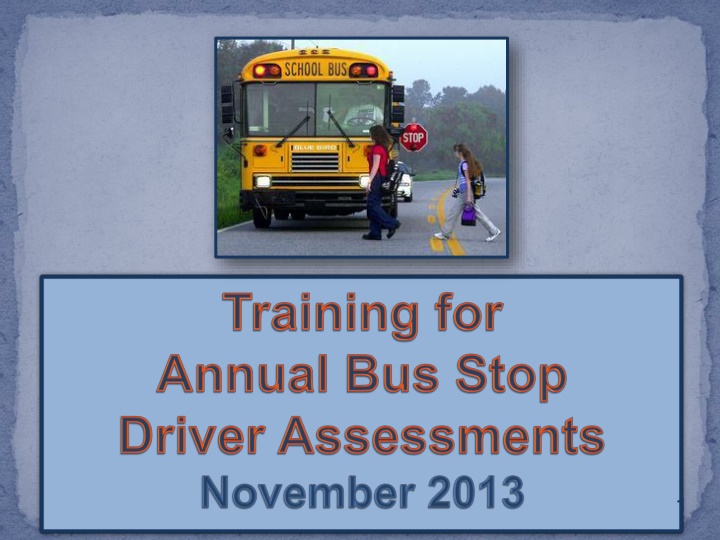 SCHOOL BUS

BLUE BIRD

STOP

Training for Annual Bus Stop Driver Assessments

November 2013